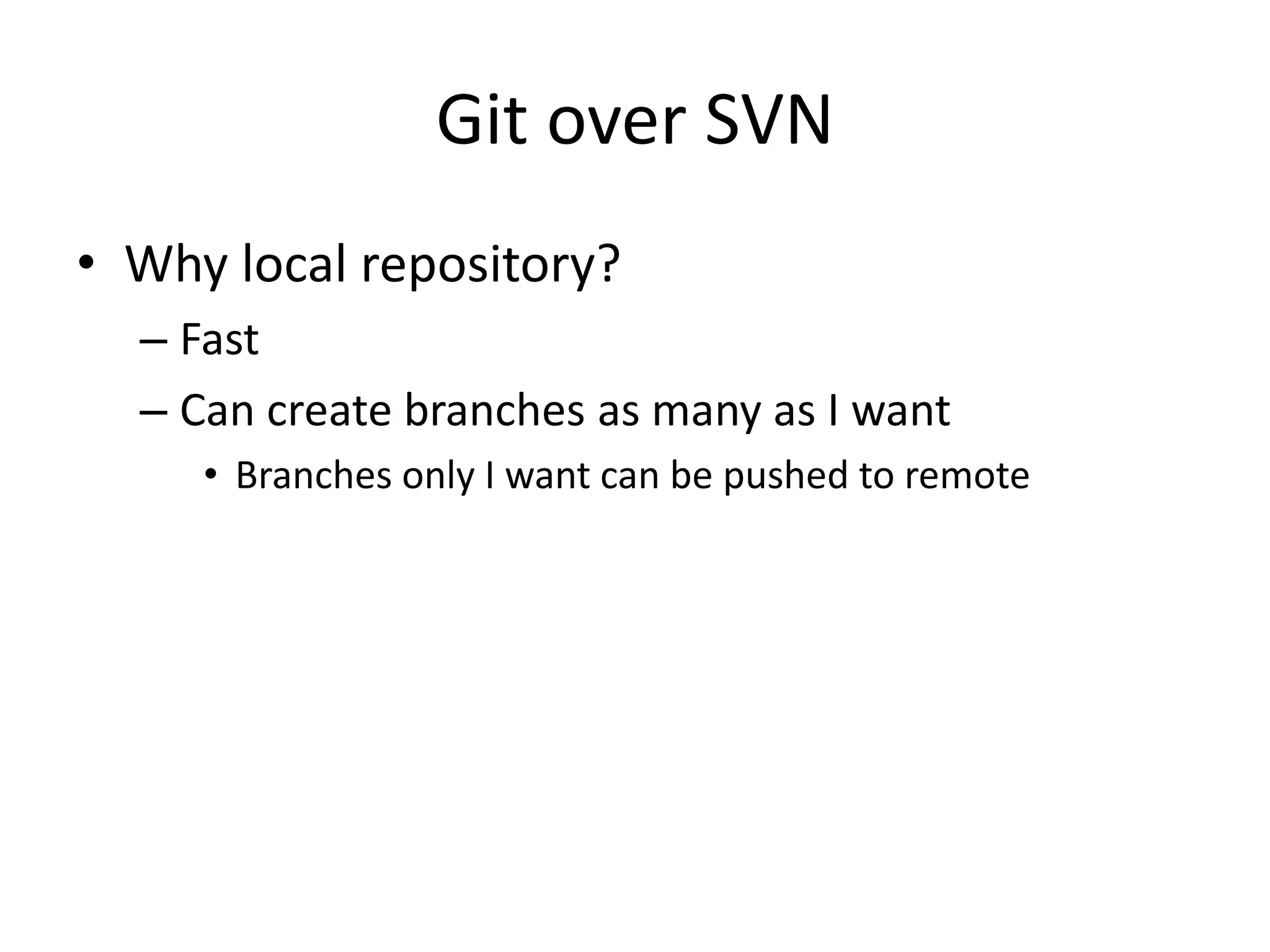 Git over SVN

• Why local repository?
– Fast
– Can create branches as many as I want
• Branches only I want can be pushed to remote